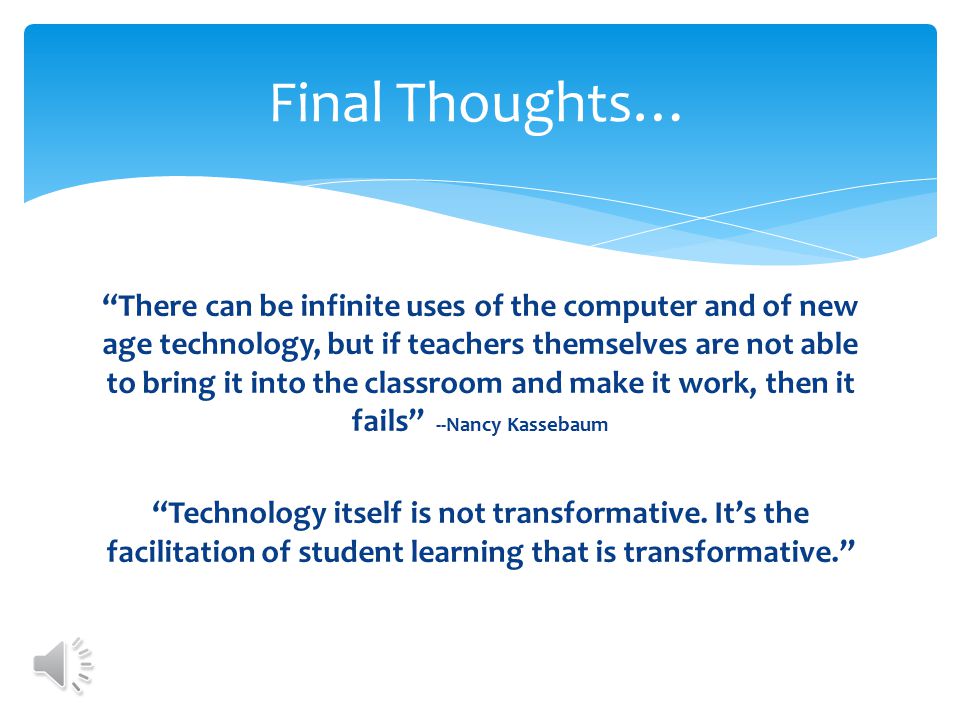 Final Thoughts…

“There can be infinite uses of the computer and of new age technology, but if teachers themselves are not able to bring it into the classroom and make it work, then it fails” --Nancy Kassebaum

“Technology itself is not transformative. It’s the facilitation of student learning that is transformative.”